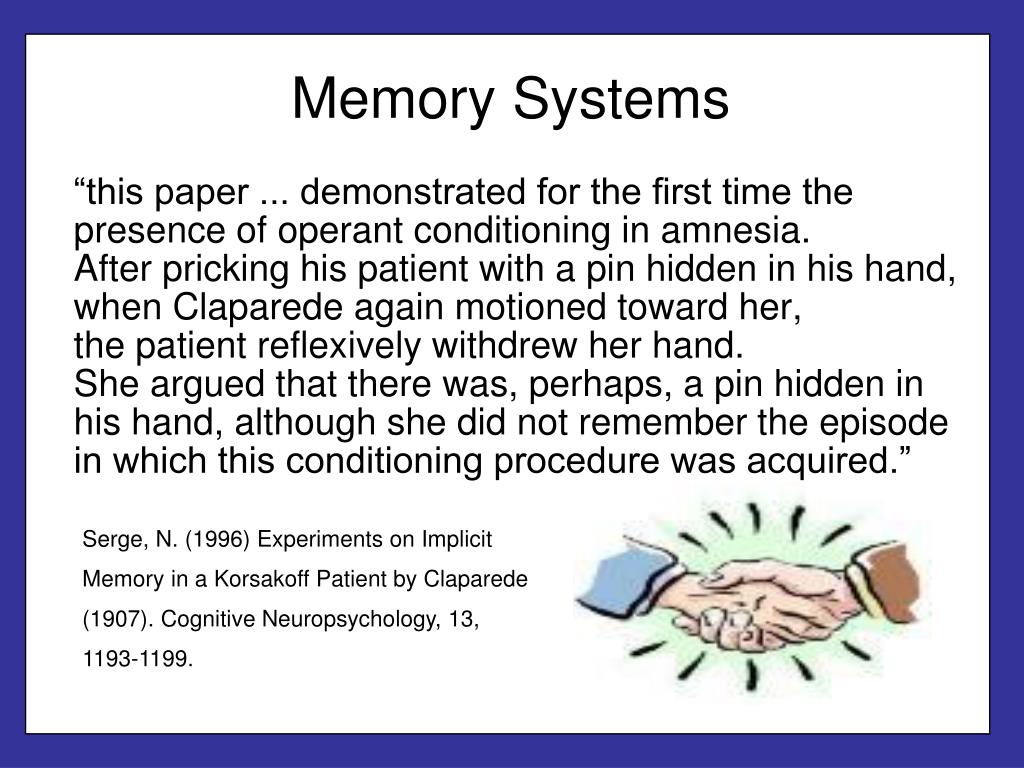 Memory Systems

“this paper ... demonstrated for the first time the presence of operant conditioning in amnesia.
After pricking his patient with a pin hidden in his hand, when Claparede again motioned toward her,
the patient reflexively withdrew her hand.
She argued that there was, perhaps, a pin hidden in his hand, although she did not remember the episode in which this conditioning procedure was acquired.”

Serge, N. (1996) Experiments on Implicit Memory in a Korsakoff Patient by Claparede (1907). Cognitive Neuropsychology, 13, 1193-1199.